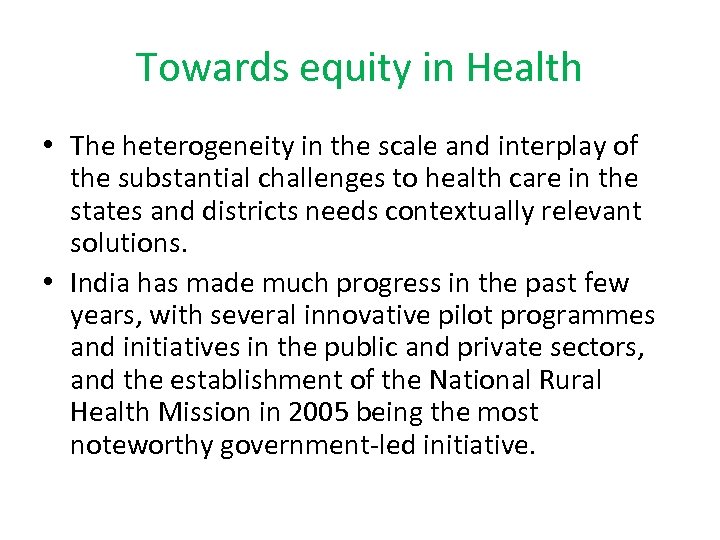 Towards equity in Health

• The heterogeneity in the scale and interplay of the substantial challenges to health care in the states and districts needs contextually relevant solutions.

• India has made much progress in the past few years, with several innovative pilot programmes and initiatives in the public and private sectors, and the establishment of the National Rural Health Mission in 2005 being the most noteworthy government-led initiative.